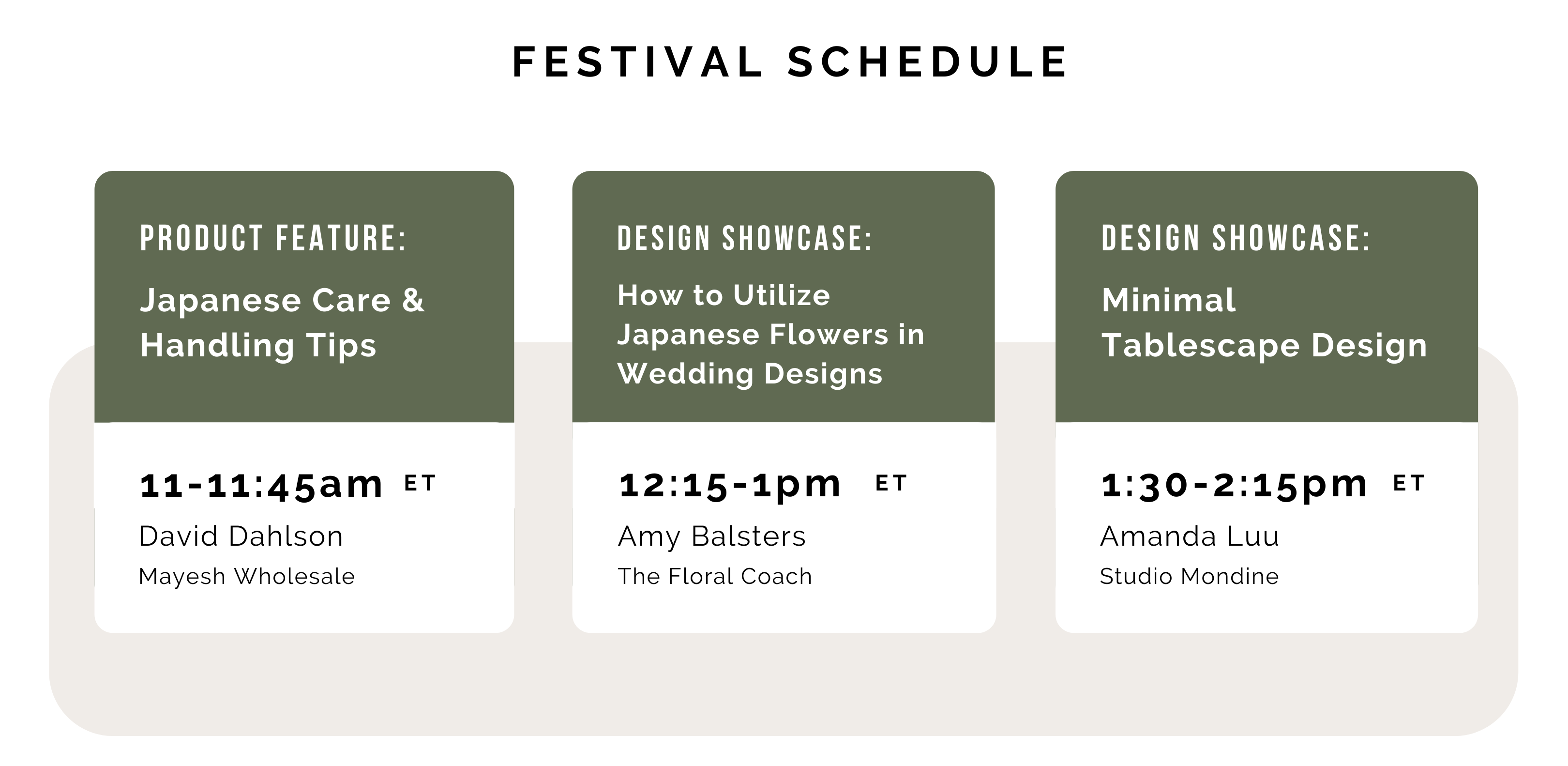 FESTIVAL SCHEDULE

PRODUCT FEATURE:
Japanese Care & Handling Tips

11-11:45am ET
David Dahlson
Mayesh Wholesale

DESIGN SHOWCASE:
How to Utilize Japanese Flowers in Wedding Designs

12:15-1pm ET
Amy Balsters
The Floral Coach

DESIGN SHOWCASE:
Minimal Tablescape Design

1:30-2:15pm ET
Amanda Luu
Studio Mondine